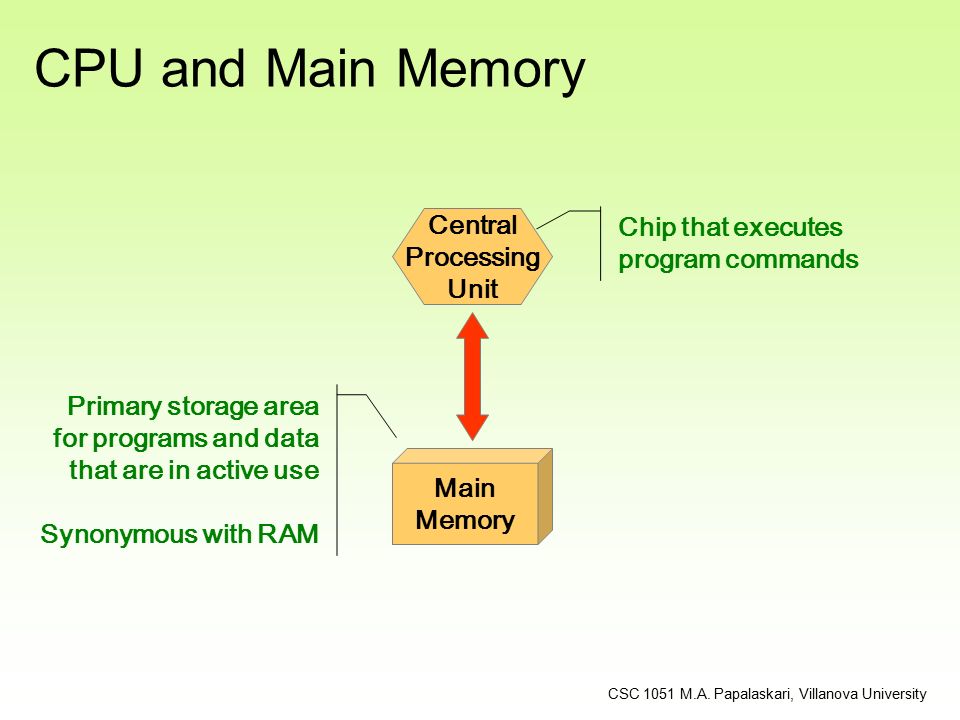 CPU and Main Memory

Central Processing Unit

Chip that executes program commands

Primary storage area for programs and data that are in active use

Synonymous with RAM

Main Memory

CSC 1051 M.A. Papalaskari, Villanova University